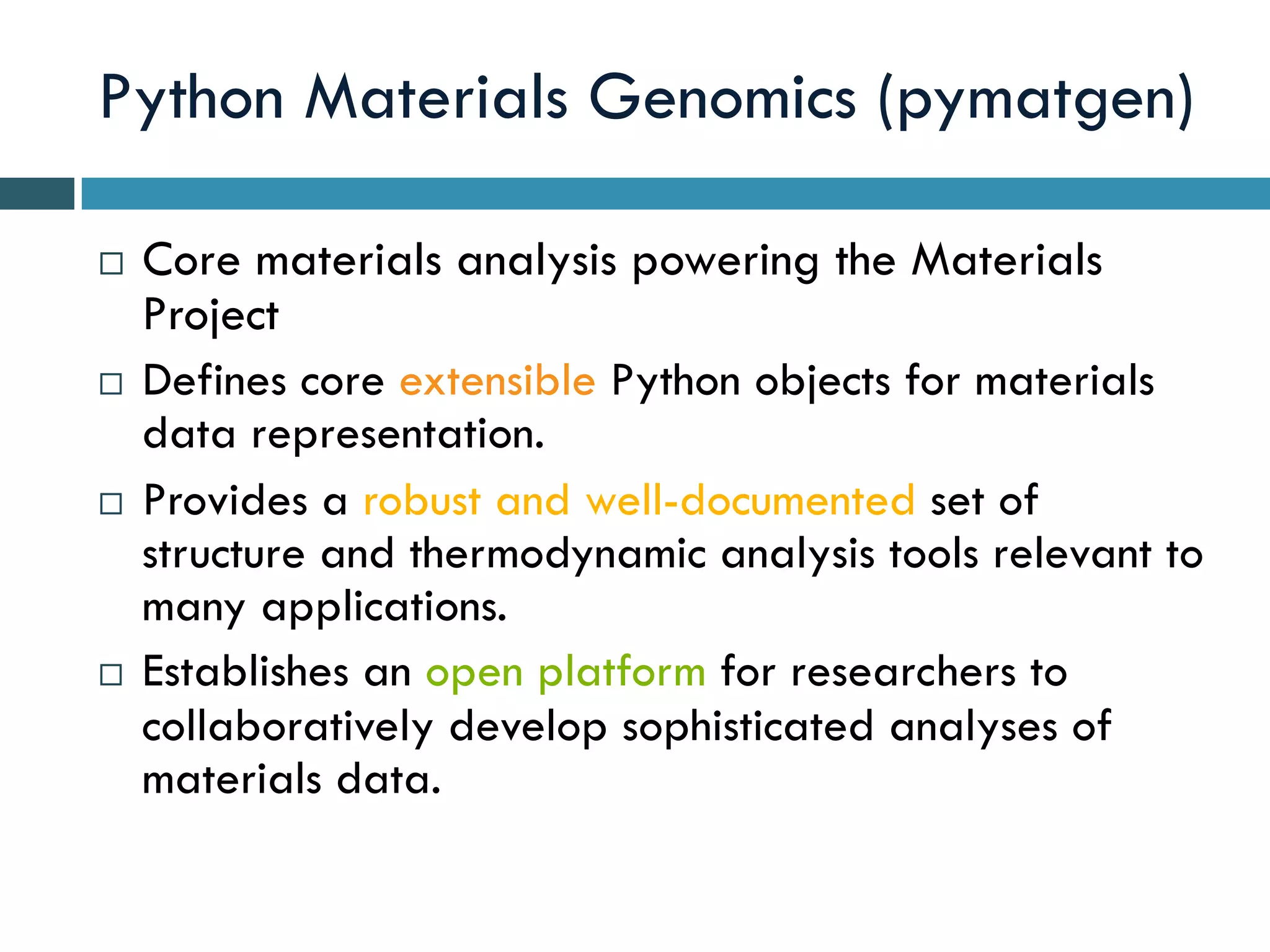 Python Materials Genomics (pymatgen)

□ Core materials analysis powering the Materials Project

□ Defines core extensible Python objects for materials data representation.

□ Provides a robust and well-documented set of structure and thermodynamic analysis tools relevant to many applications.

□ Establishes an open platform for researchers to collaboratively develop sophisticated analyses of materials data.